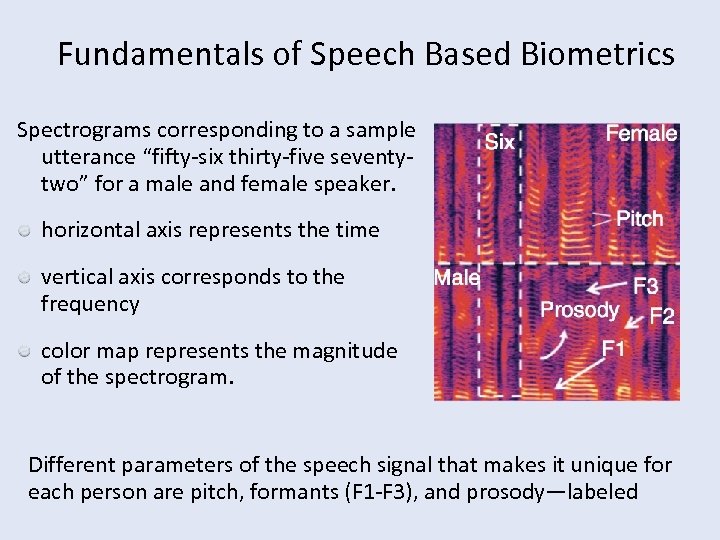 Fundamentals of Speech Based Biometrics

Spectrograms corresponding to a sample utterance “fifty-six thirty-five seventy-two” for a male and female speaker.

horizontal axis represents the time

vertical axis corresponds to the frequency

color map represents the magnitude of the spectrogram.

Six

Female

Pitch

Male

F3

Prosody

F2

F1

Different parameters of the speech signal that makes it unique for each person are pitch, formants (F1-F3), and prosody—labeled